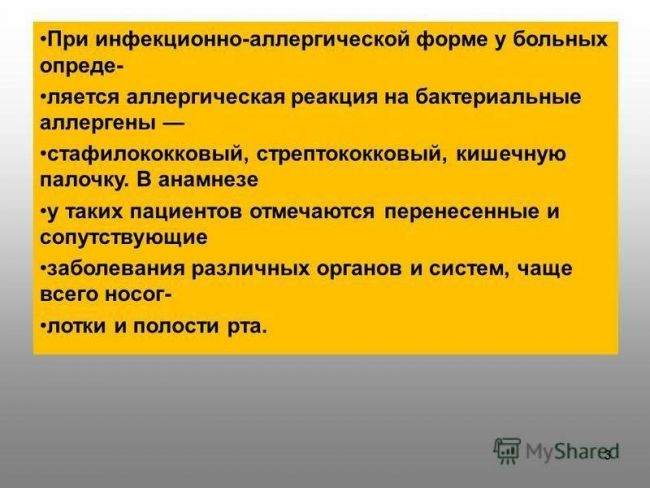 •При инфекционно-аллергической форме у больных опреде-

•ляется аллергическая реакция на бактериальные аллергены —

•стафилококковый, стрептококковый, кишечную палочку. В анамнезе

•у таких пациентов отмечаются перенесенные и сопутствующие

•заболевания различных органов и систем, чаще всего носог-

•лотки и полости рта.

MyShared

3